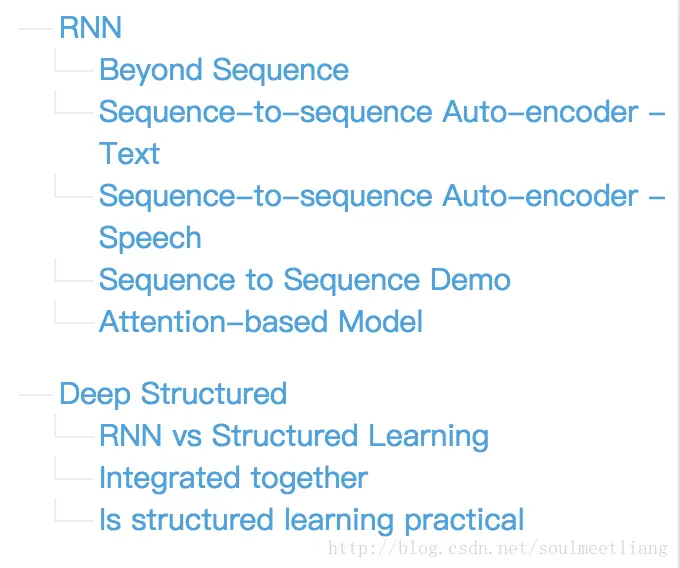 RNN
Beyond Sequence
Sequence-to-sequence Auto-encoder - Text
Sequence-to-sequence Auto-encoder - Speech
Sequence to Sequence Demo
Attention-based Model

Deep Structured
RNN vs Structured Learning
Integrated together
Is structured learning practical

http://blog.csdn.net/soulmeetliang